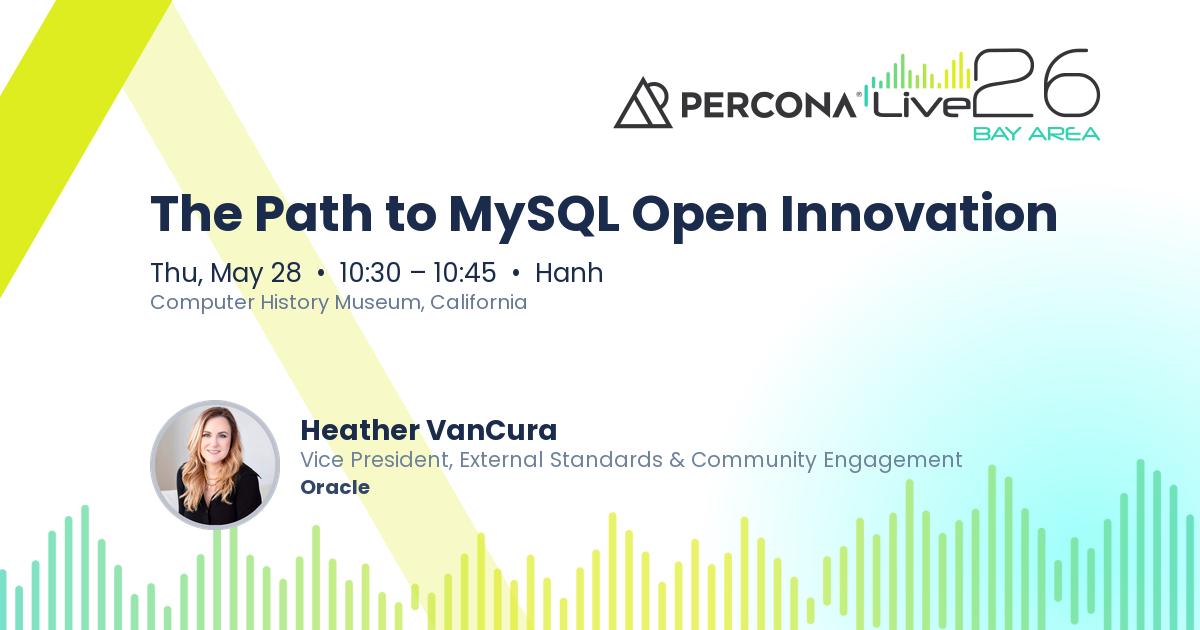 PERCONA® Live 26 BAY AREA

The Path to MySQL Open Innovation

Thu, May 28 • 10:30 – 10:45 • Hanh
Computer History Museum, California

Heather VanCura
Vice President, External Standards & Community Engagement
Oracle